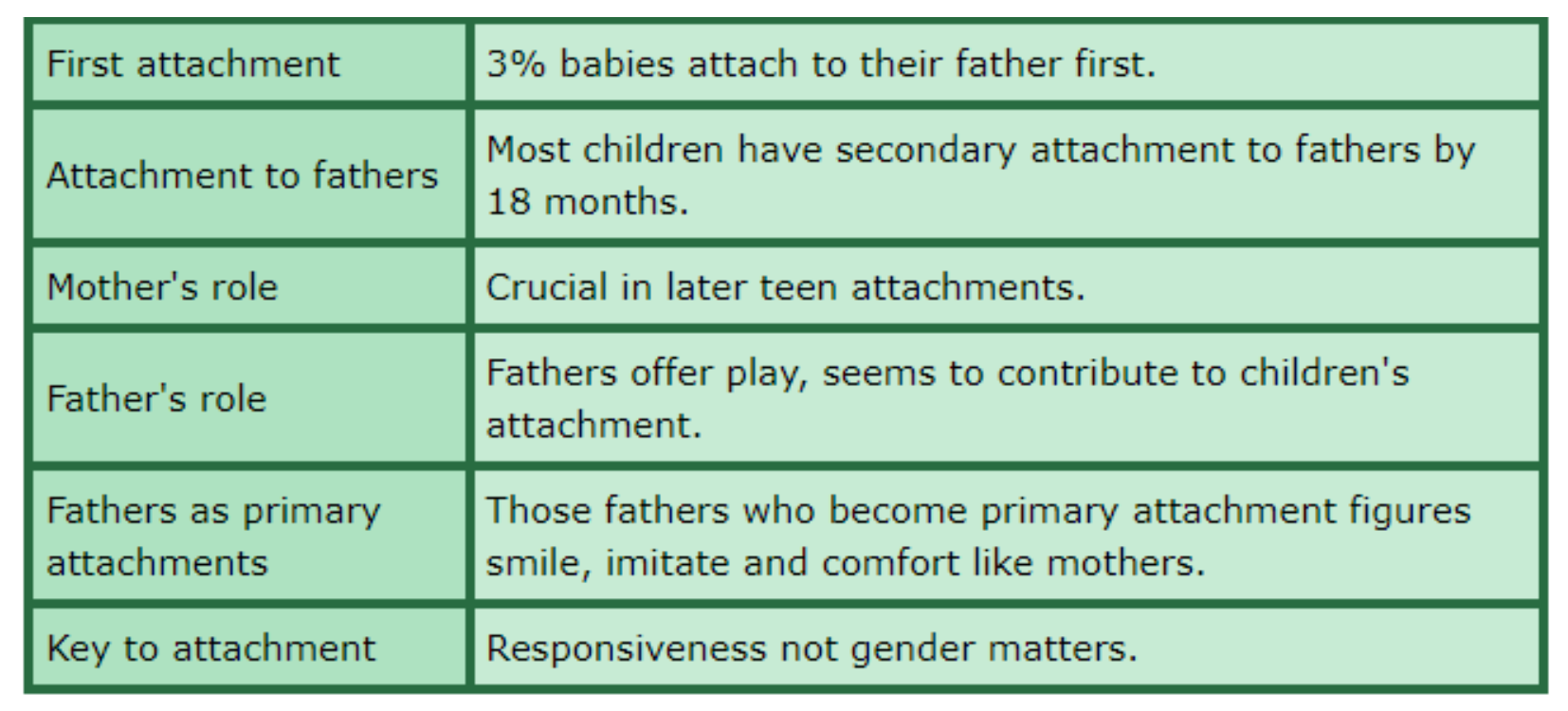 | First attachment | 3% babies attach to their father first. |
|---|---|
| Attachment to fathers | Most children have secondary attachment to fathers by 18 months. |
| Mother's role | Crucial in later teen attachments. |
| Father's role | Fathers offer play, seems to contribute to children's attachment. |
| Fathers as primary attachments | Those fathers who become primary attachment figures smile, imitate and comfort like mothers. |
| Key to attachment | Responsiveness not gender matters. |